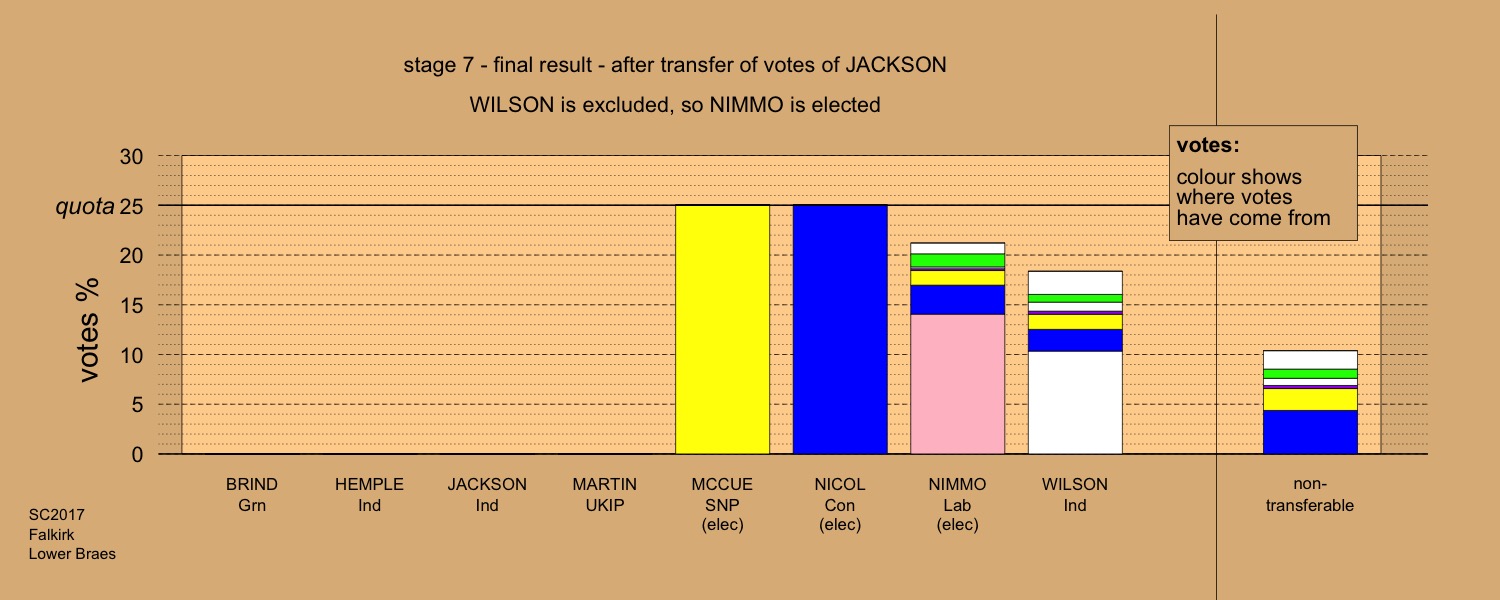 stage 7 - final result - after transfer of votes of JACKSON

WILSON is excluded, so NIMMO is elected

votes:
colour shows where votes have come from

votes %

30
quota 25
20
15
10
5
0

BRIND
Grn

HEMPLE
Ind

JACKSON
Ind

MARTIN
UKIP

MCCUE
SNP
(elec)

NICOL
Con
(elec)

NIMMO
Lab
(elec)

WILSON
Ind

non-transferable

SC2017
Falkirk
Lower Braes